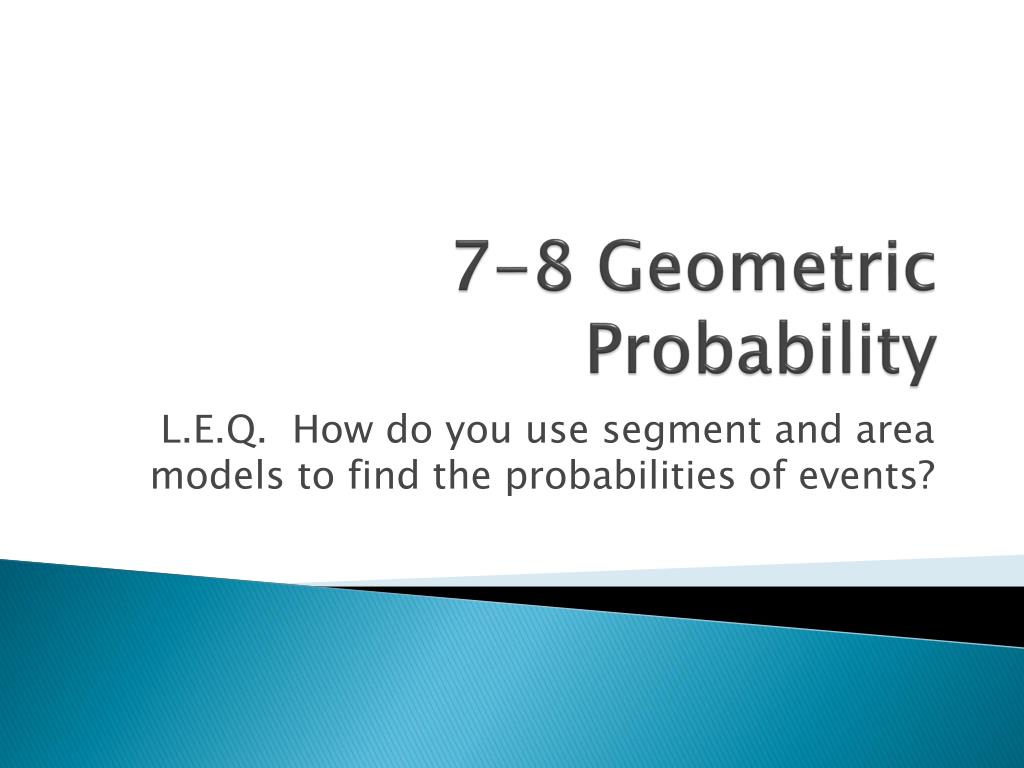 7-8 Geometric Probability

L.E.Q.  How do you use segment and area models to find the probabilities of events?